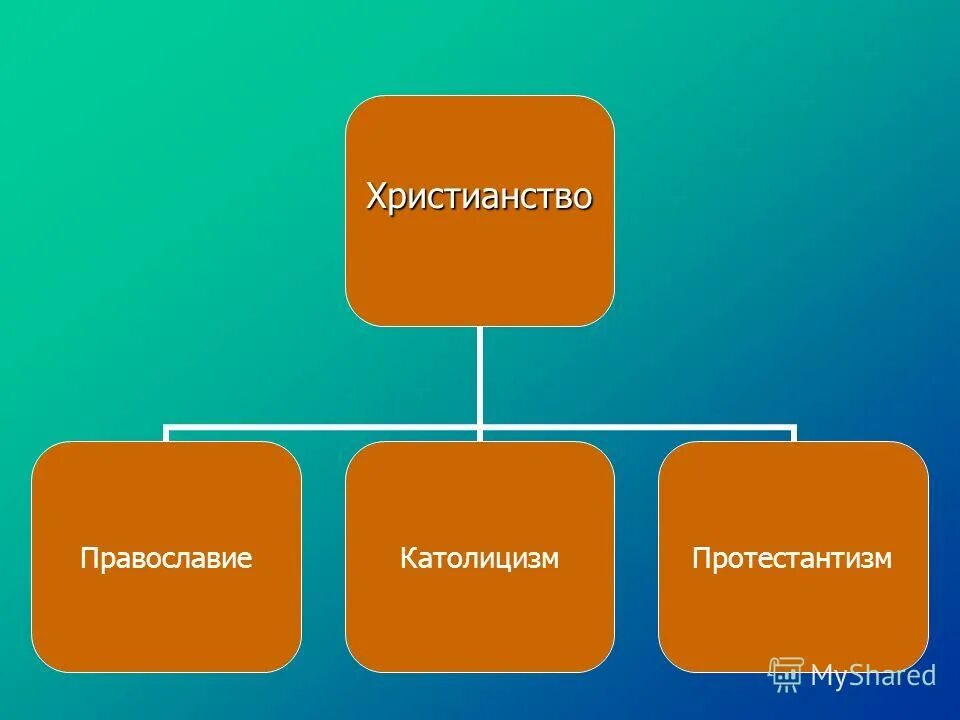 Христианство

Православие

Католицизм

Протестантизм

MyShared